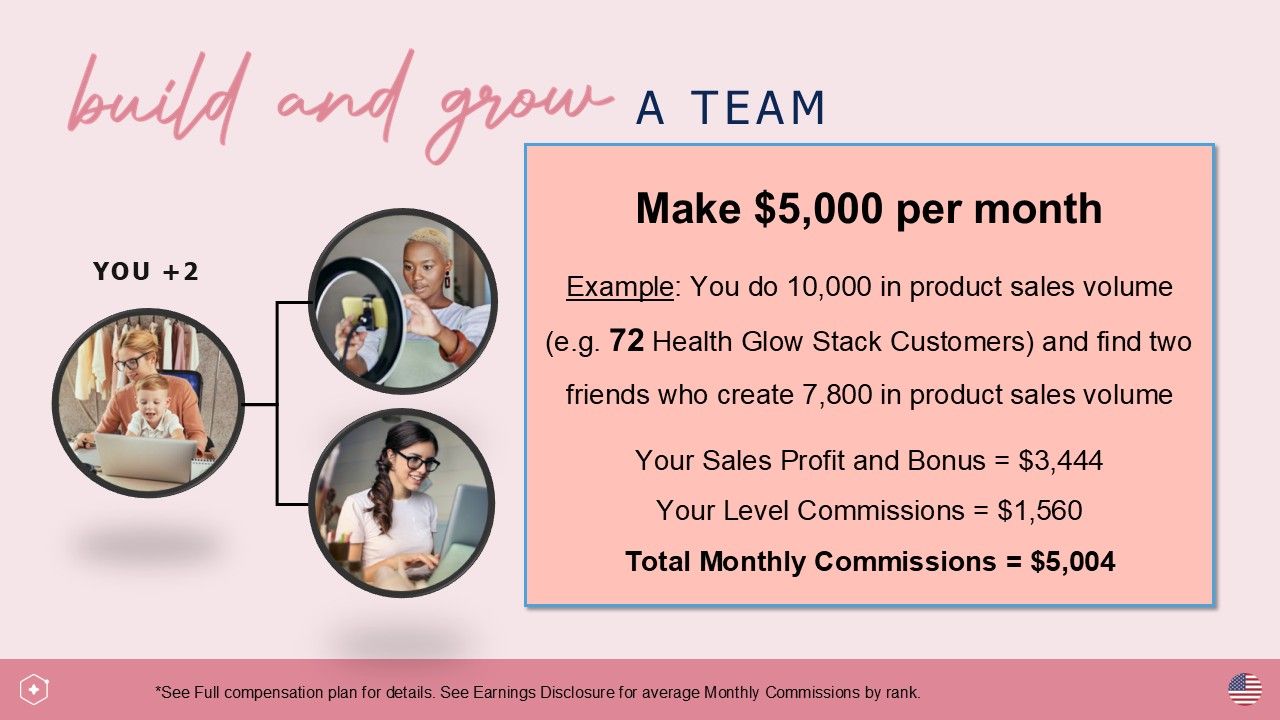 build and grow A TEAM

YOU +2

Make $5,000 per month

Example: You do 10,000 in product sales volume (e.g. 72 Health Glow Stack Customers) and find two friends who create 7,800 in product sales volume

Your Sales Profit and Bonus = $3,444

Your Level Commissions = $1,560

Total Monthly Commissions = $5,004

*See Full compensation plan for details. See Earnings Disclosure for average Monthly Commissions by rank.